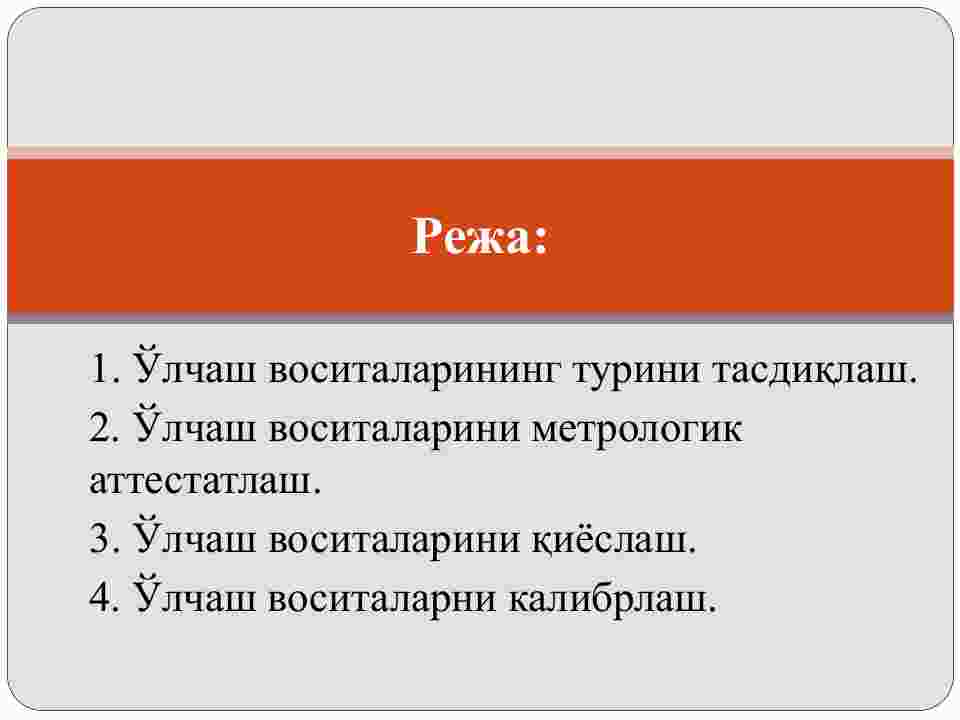 Режа:

1. Ўлчаш воситаларининг турини тасдиқлаш.
2. Ўлчаш воситаларини метрологик аттестатлаш.
3. Ўлчаш воситаларини қиёслаш.
4. Ўлчаш воситаларни калибрлаш.